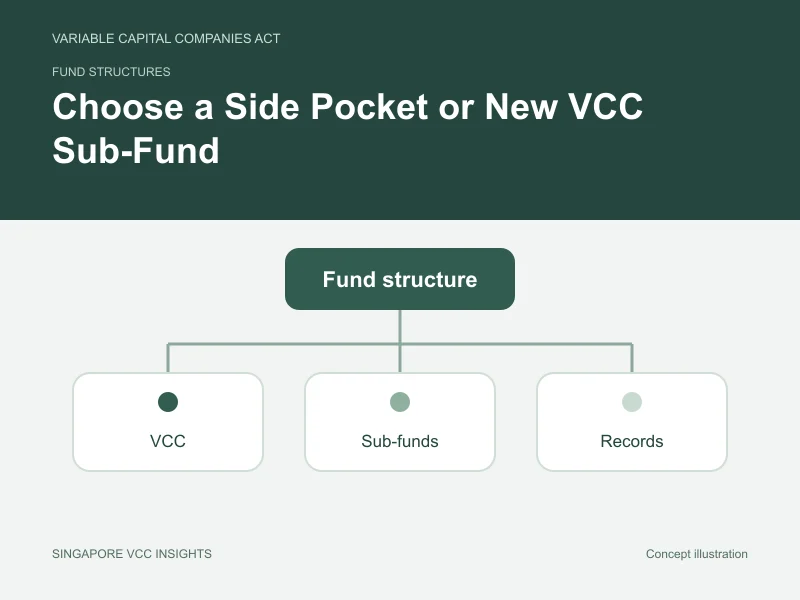 VARIABLE CAPITAL COMPANIES ACT

FUND STRUCTURES

Choose a Side Pocket or New VCC Sub-Fund

Fund structure

VCC

Sub-funds

Records

SINGAPORE VCC INSIGHTS

Concept illustration